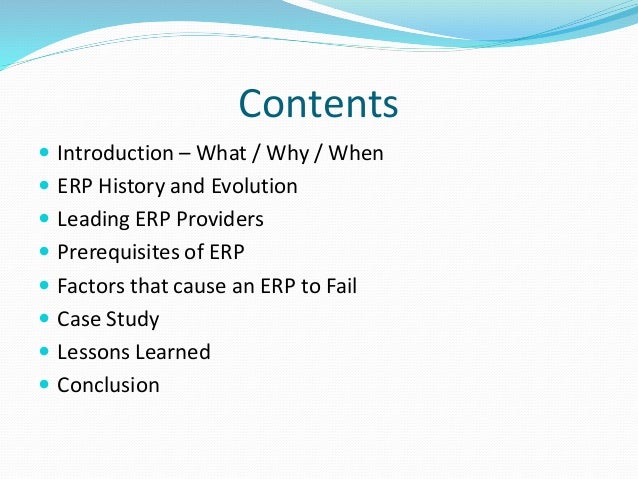 Contents

- Introduction – What / Why / When
- ERP History and Evolution
- Leading ERP Providers
- Prerequisites of ERP
- Factors that cause an ERP to Fail
- Case Study
- Lessons Learned
- Conclusion